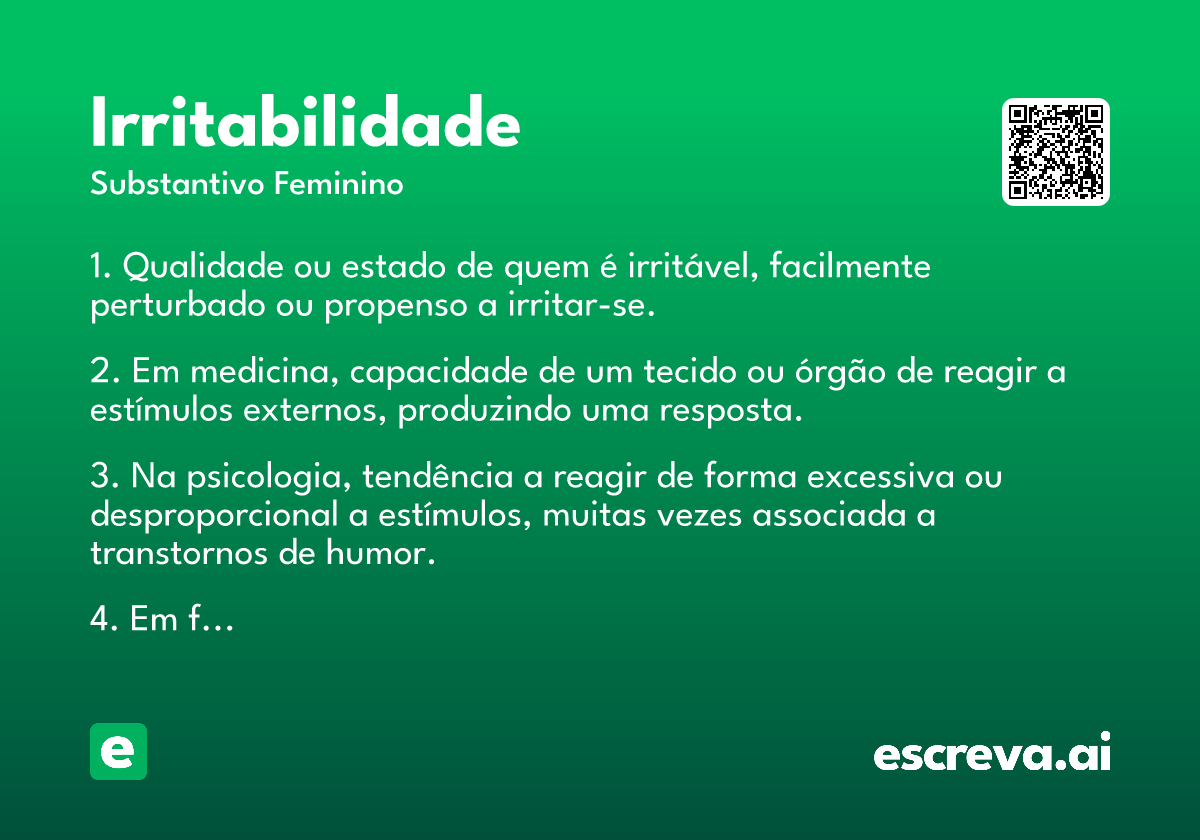 Irritabilidade
Substantivo Feminino

1. Qualidade ou estado de quem é irritável, facilmente perturbado ou propenso a irritar-se.

2. Em medicina, capacidade de um tecido ou órgão de reagir a estímulos externos, produzindo uma resposta.

3. Na psicologia, tendência a reagir de forma excessiva ou desproporcional a estímulos, muitas vezes associada a transtornos de humor.

4. Em f…

e

escreva.ai